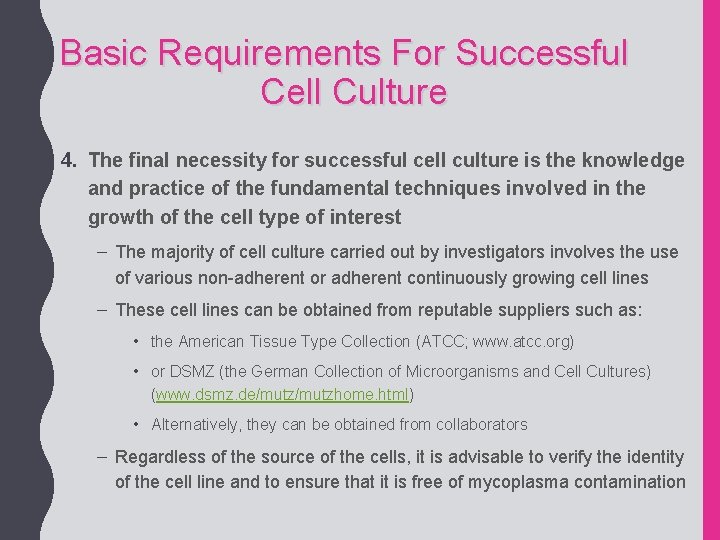 Basic Requirements For Successful Cell Culture

4. The final necessity for successful cell culture is the knowledge and practice of the fundamental techniques involved in the growth of the cell type of interest

– The majority of cell culture carried out by investigators involves the use of various non-adherent or adherent continuously growing cell lines

– These cell lines can be obtained from reputable suppliers such as:

• the American Tissue Type Collection (ATCC; www.atcc.org)

• or DSMZ (the German Collection of Microorganisms and Cell Cultures) (www.dsmz.de/mutz/mutzhome.html)

• Alternatively, they can be obtained from collaborators

– Regardless of the source of the cells, it is advisable to verify the identity of the cell line and to ensure that it is free of mycoplasma contamination